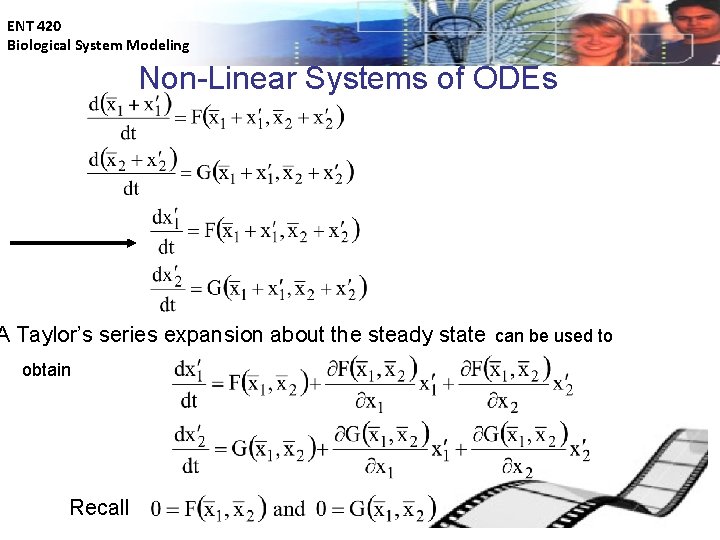 ENT 420
Biological System Modeling

Non-Linear Systems of ODEs

$\frac{d(\bar{x}_1 + x_1')}{dt} = F(\bar{x}_1 + x_1', \bar{x}_2 + x_2')$

$\frac{d(\bar{x}_2 + x_2')}{dt} = G(\bar{x}_1 + x_1', \bar{x}_2 + x_2')$

$\frac{dx_1'}{dt} = F(\bar{x}_1 + x_1', \bar{x}_2 + x_2')$

$\frac{dx_2'}{dt} = G(\bar{x}_1 + x_1', \bar{x}_2 + x_2')$

A Taylor's series expansion about the steady state can be used to obtain

$\frac{dx_1'}{dt} = F(\bar{x}_1, \bar{x}_2) + \frac{\partial F(\bar{x}_1, \bar{x}_2)}{\partial x_1} x_1' + \frac{\partial F(\bar{x}_1, \bar{x}_2)}{\partial x_2} x_2'$

$\frac{dx_2'}{dt} = G(\bar{x}_1, \bar{x}_2) + \frac{\partial G(\bar{x}_1, \bar{x}_2)}{\partial x_1} x_1' + \frac{\partial G(\bar{x}_1, \bar{x}_2)}{\partial x_2} x_2'$

Recall $0 = F(\bar{x}_1, \bar{x}_2)$ and $0 = G(\bar{x}_1, \bar{x}_2)$